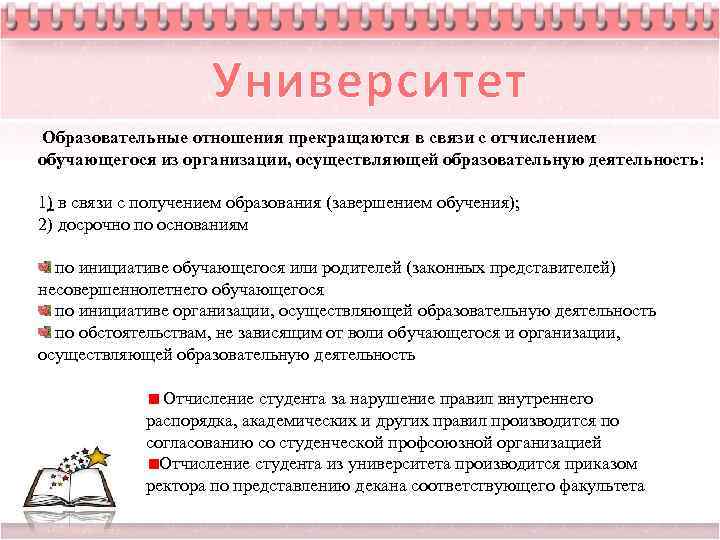 Университет

Образовательные отношения прекращаются в связи с отчислением обучающегося из организации, осуществляющей образовательную деятельность:

1) в связи с получением образования (завершением обучения);
2) досрочно по основаниям

по инициативе обучающегося или родителей (законных представителей) несовершеннолетнего обучающегося
по инициативе организации, осуществляющей образовательную деятельность
по обстоятельствам, не зависящим от воли обучающегося и организации, осуществляющей образовательную деятельность

Отчисление студента за нарушение правил внутреннего распорядка, академических и других правил производится по согласованию со студенческой профсоюзной организацией
Отчисление студента из университета производится приказом ректора по представлению декана соответствующего факультета